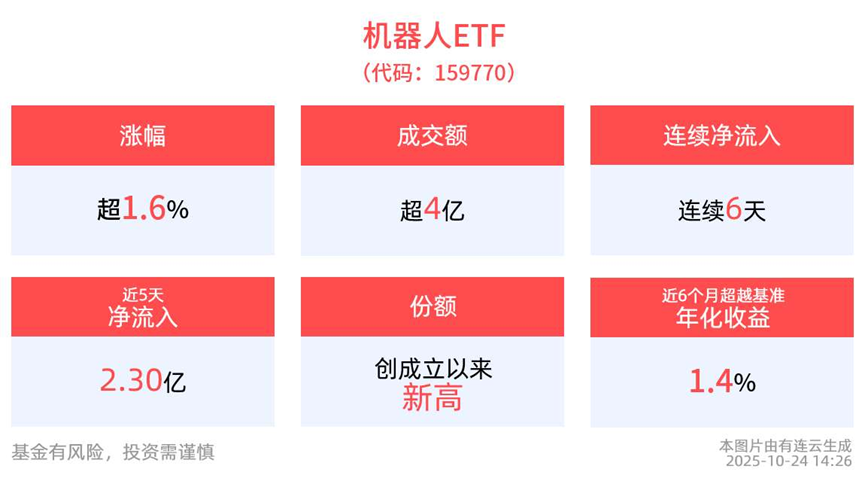 机器人ETF
（代码：159770）

涨幅
超1.6%

成交额
超4亿

连续净流入
连续6天

近5天
净流入
2.30亿

份额
创成立以来
新高

近6个月超越基准
年化收益
1.4%

基金有风险，投资需谨慎

本图片由有连云生成
2025-10-24 14:26